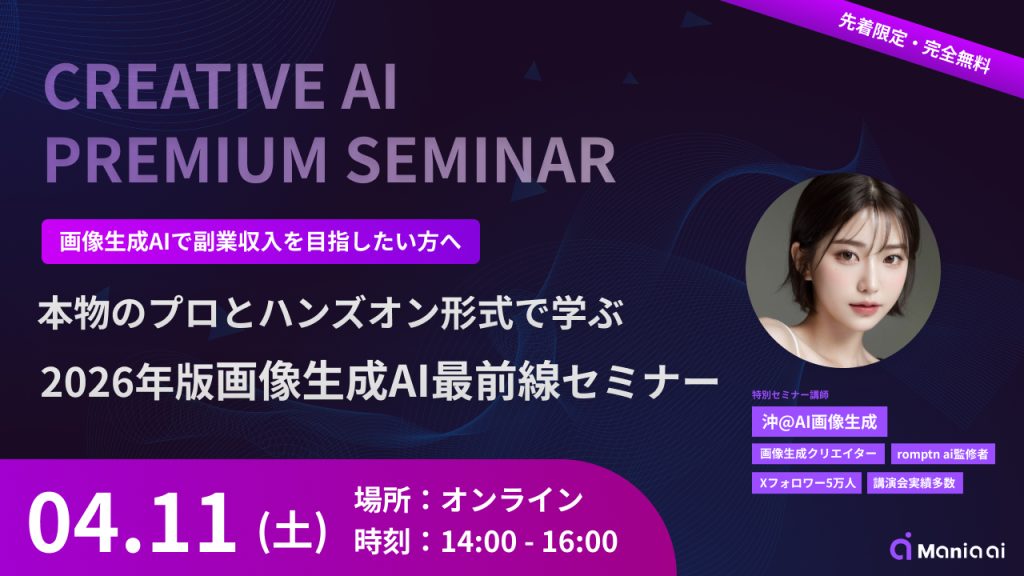 先着限定・完全無料

CREATIVE AI
PREMIUM SEMINAR

画像生成AIで副業収入を目指したい方へ

本物のプロとハンズオン形式で学ぶ
2026年版画像生成AI最前線セミナー

特別セミナー講師
沖@AI画像生成
画像生成クリエイター
romptn ai監修者
Xフォロワー5万人
講演会実績多数

04.11（土）
場所：オンライン
時刻：14:00 - 16:00

Mania ai